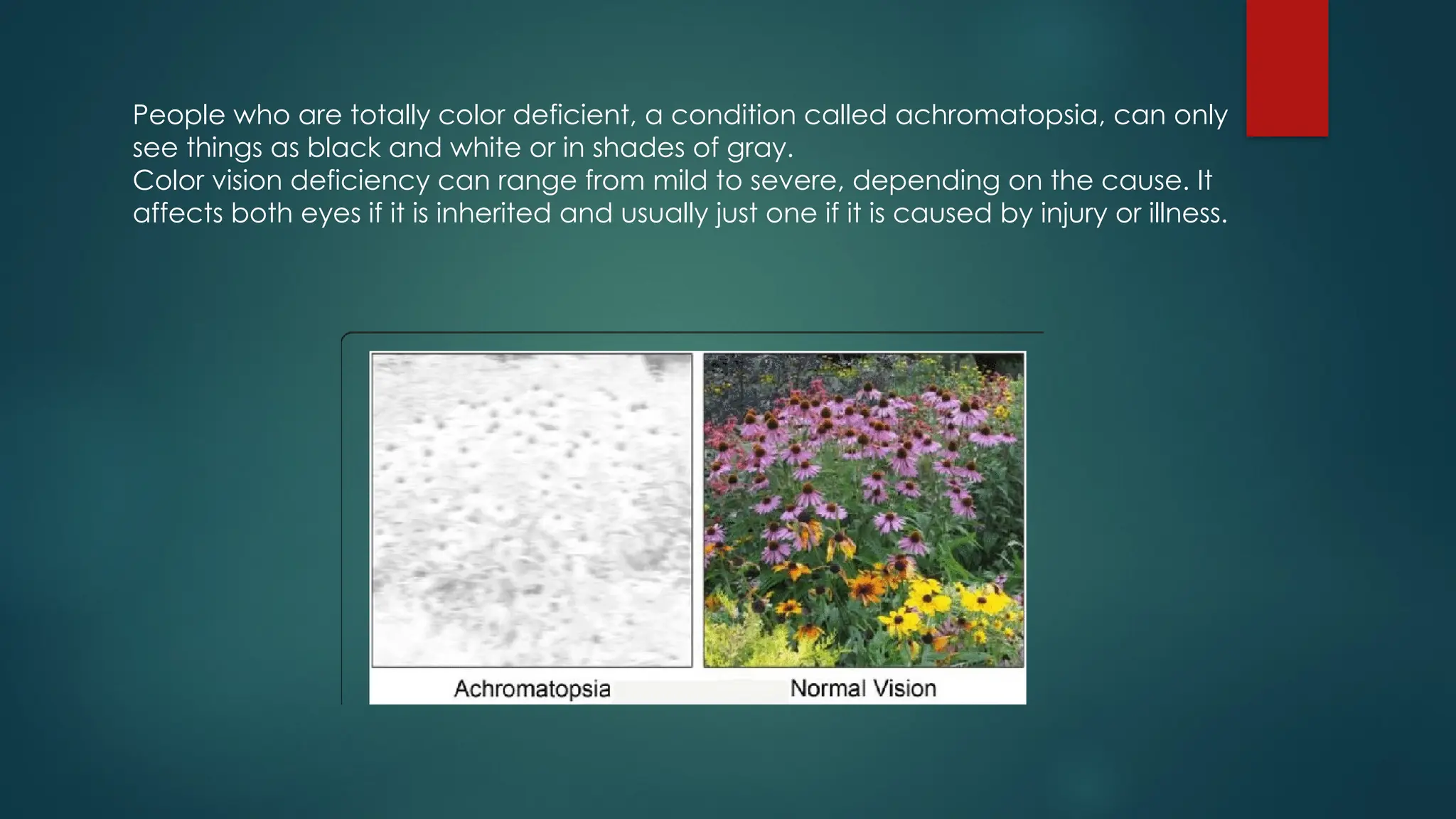 People who are totally color deficient, a condition called achromatopsia, can only see things as black and white or in shades of gray.
Color vision deficiency can range from mild to severe, depending on the cause. It affects both eyes if it is inherited and usually just one if it is caused by injury or illness.

Achromatopsia

Normal Vision